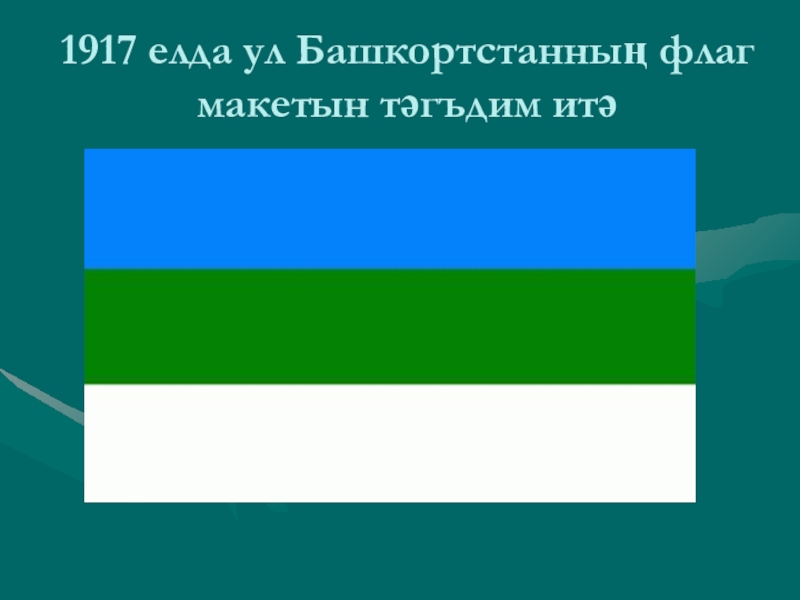 1917 елда ул Башкортстанның флаг макетын тәгъдим итә